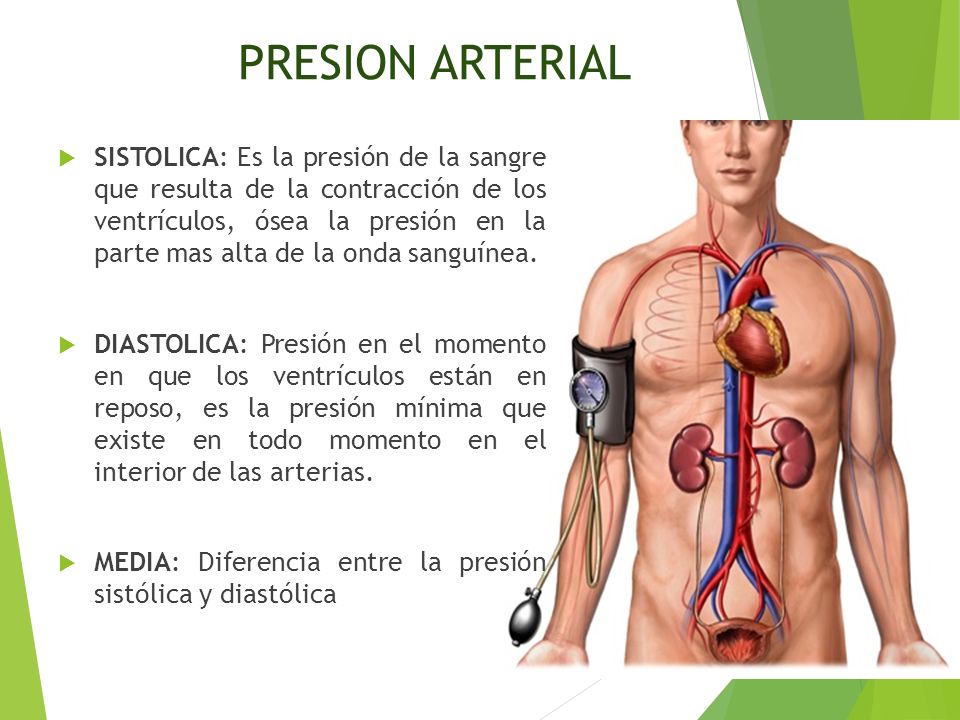 PRESION ARTERIAL

SISTOLICA: Es la presión de la sangre que resulta de la contracción de los ventrículos, ósea la presión en la parte mas alta de la onda sanguínea.

DIASTOLICA: Presión en el momento en que los ventrículos están en reposo, es la presión mínima que existe en todo momento en el interior de las arterias.

MEDIA: Diferencia entre la presión sistólica y diastólica